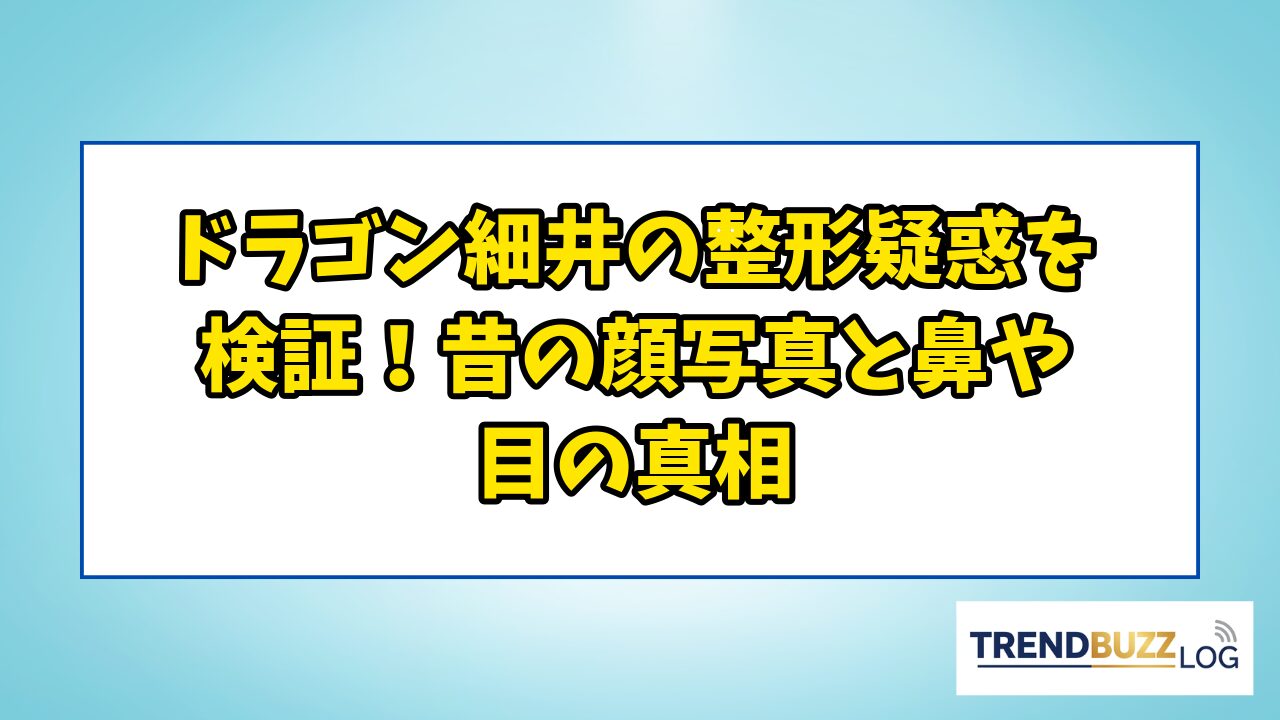 ドラゴン細井の整形疑惑を検証！昔の顔写真と鼻や目の真相

TRENDBUZZ LOG